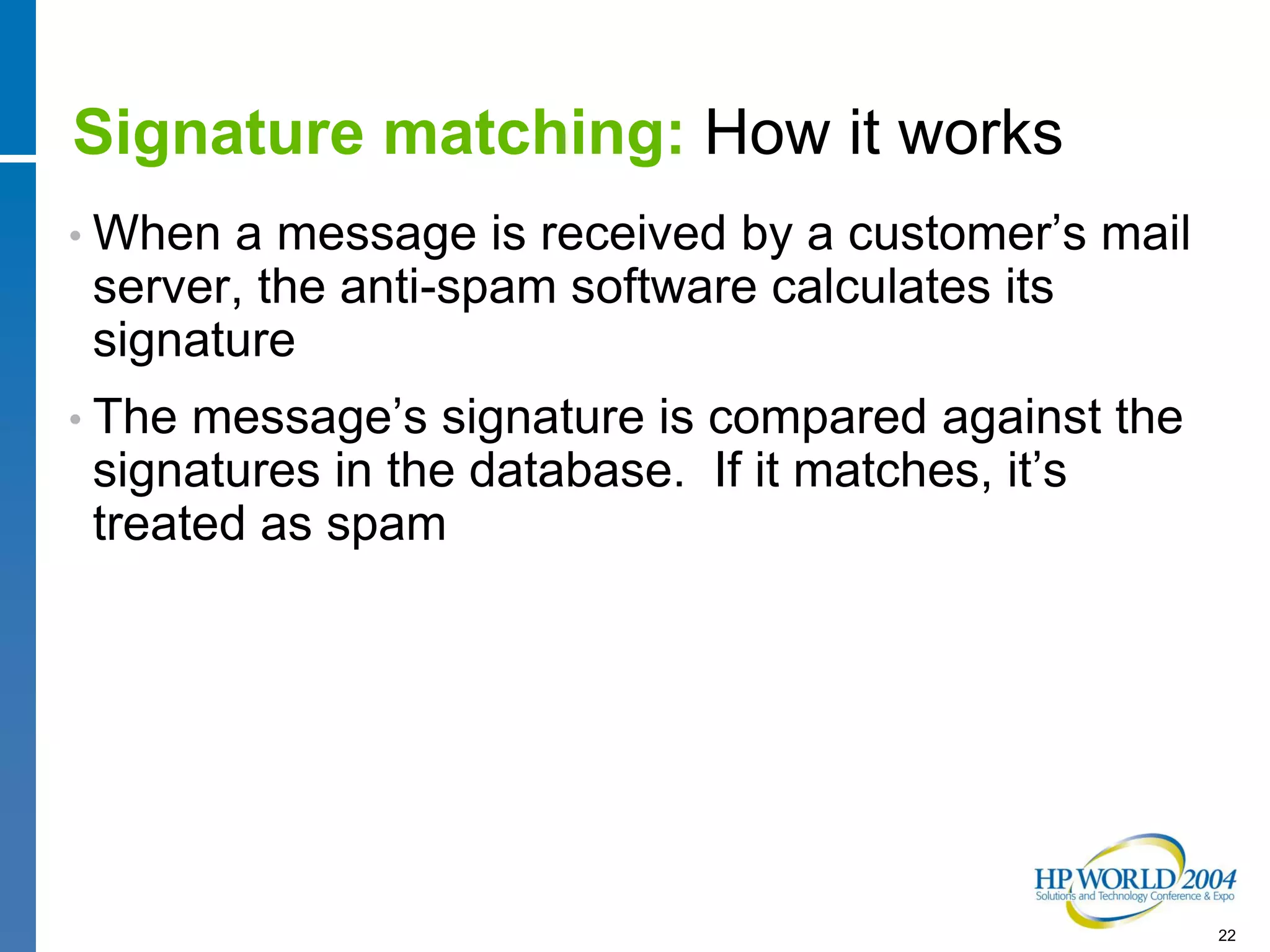 Signature matching: How it works

• When a message is received by a customer’s mail server, the anti-spam software calculates its signature

• The message’s signature is compared against the signatures in the database.  If it matches, it’s treated as spam

HP WORLD 2004
Solutions and Technology Conference & Expo

22